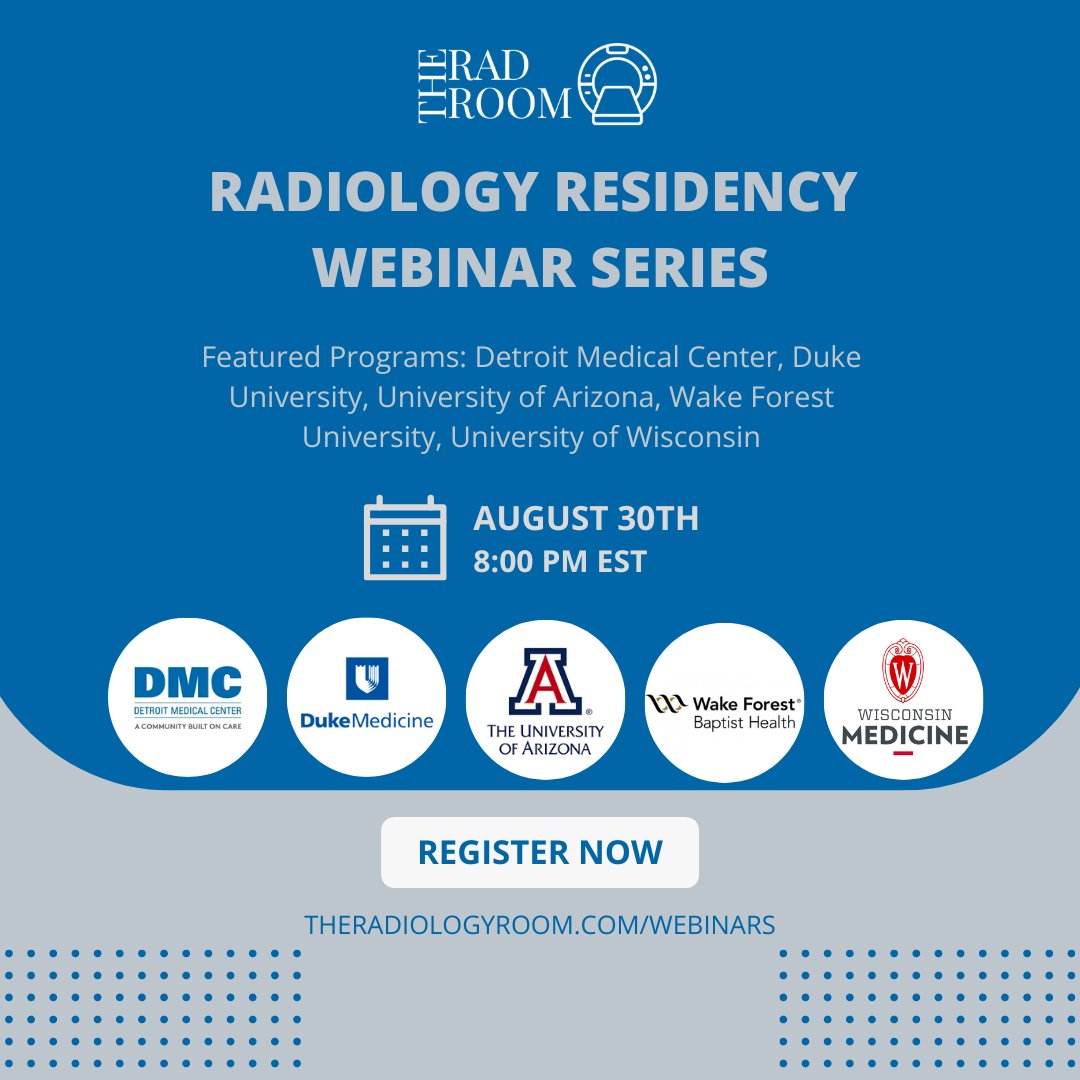 THE RAD ROOM

RADIOLOGY RESIDENCY WEBINAR SERIES

Featured Programs: Detroit Medical Center, Duke University, University of Arizona, Wake Forest University, University of Wisconsin

AUGUST 30TH
8:00 PM EST

DMC
DETROIT MEDICAL CENTER
A COMMUNITY BUILT ON CARE

DukeMedicine

A
THE UNIVERSITY OF ARIZONA

Wake Forest® Baptist Health

W
WISCONSIN MEDICINE

REGISTER NOW

THERADIOLOGYROOM.COM/WEBINARS